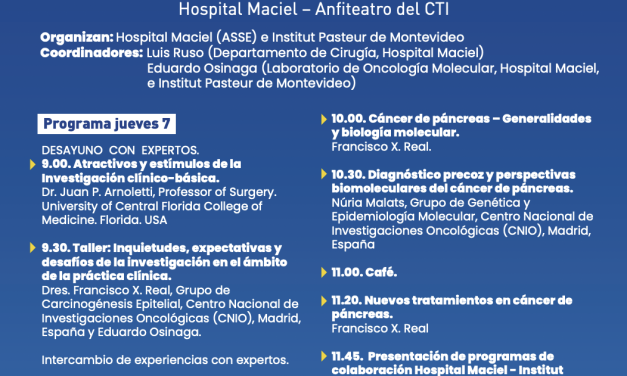 Hospital Maciel – Anfiteatro del CTI

Organizan: Hospital Maciel (ASSE) e Institut Pasteur de Montevideo
Coordinadores: Luis Ruso (Departamento de Cirugía, Hospital Maciel)
Eduardo Osinaga (Laboratorio de Oncología Molecular, Hospital Maciel, e Institut Pasteur de Montevideo)

Programa jueves 7

DESAYUNO CON EXPERTOS.
9.00. Atractivos y estímulos de la investigación clínico-básica.
Dr. Juan P. Arnoletti, Professor of Surgery. University of Central Florida College of Medicine. Florida. USA

9.30. Taller: Inquietudes, expectativas y desafíos de la investigación en el ámbito de la práctica clínica.
Dres. Francisco X. Real, Grupo de Carcinogénesis Epitelial, Centro Nacional de Investigaciones Oncológicas (CNIO), Madrid, España y Eduardo Osinaga.

Intercambio de experiencias con expertos.

10.00. Cáncer de páncreas – Generalidades y biología molecular.
Francisco X. Real.

10.30. Diagnóstico precoz y perspectivas biomoleculares del cáncer de páncreas.
Núria Malats, Grupo de Genética y Epidemiología Molecular, Centro Nacional de Investigaciones Oncológicas (CNIO), Madrid, España

11.00. Café.

11.20. Nuevos tratamientos en cáncer de páncreas.
Francisco X. Real

11.45. Presentación de programas de colaboración Hospital Maciel - Institut